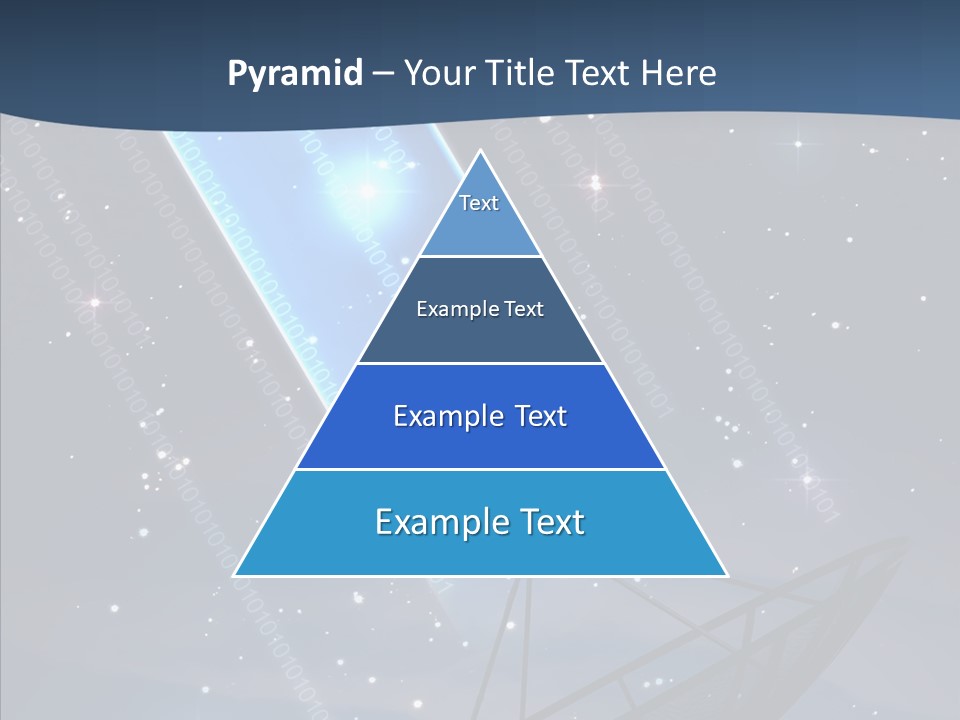 Pyramid – Your Title Text Here

Text

Example Text

Example Text

Example Text